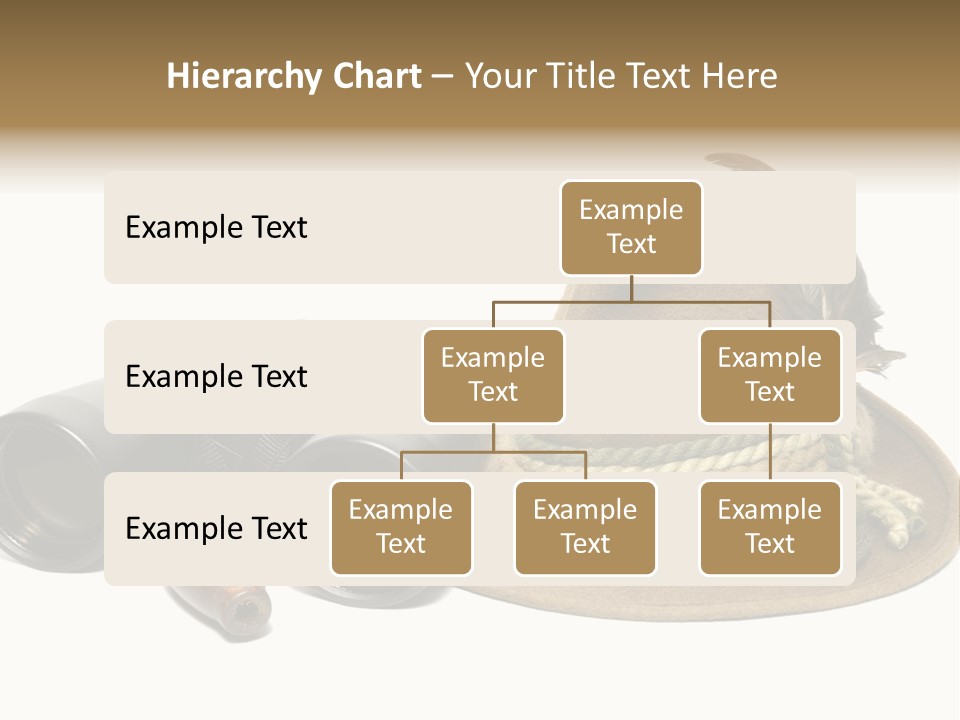 Hierarchy Chart – Your Title Text Here

Example Text

Example Text

Example Text

Example Text

Example Text

Example Text

Example Text

Example Text

Example Text